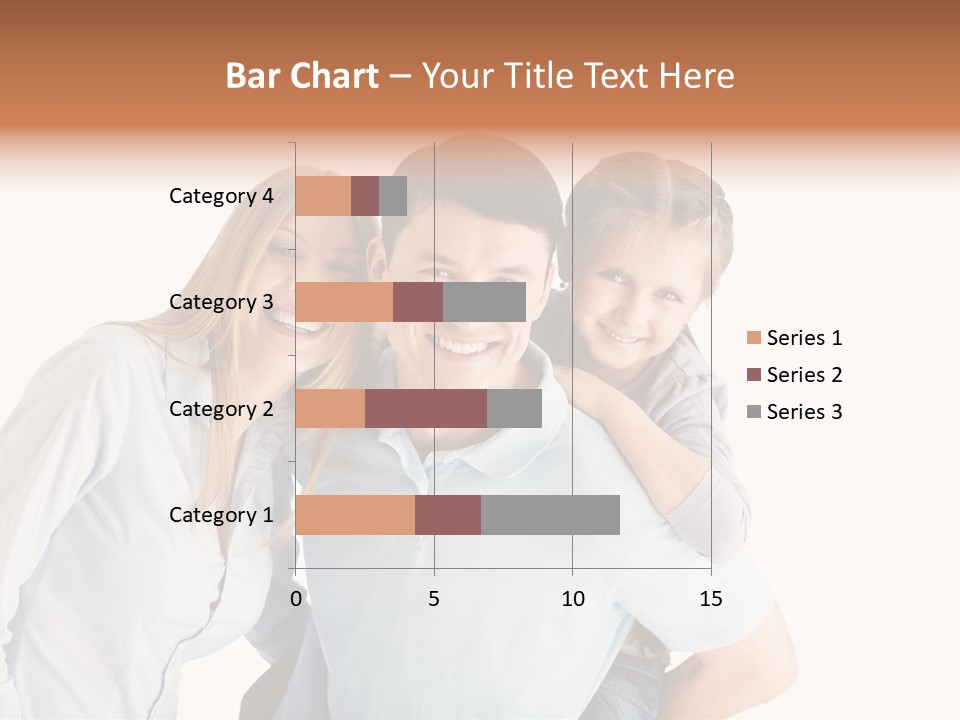 Bar Chart – Your Title Text Here

Category 4
Category 3
Category 2
Category 1

0
5
10
15

Series 1
Series 2
Series 3